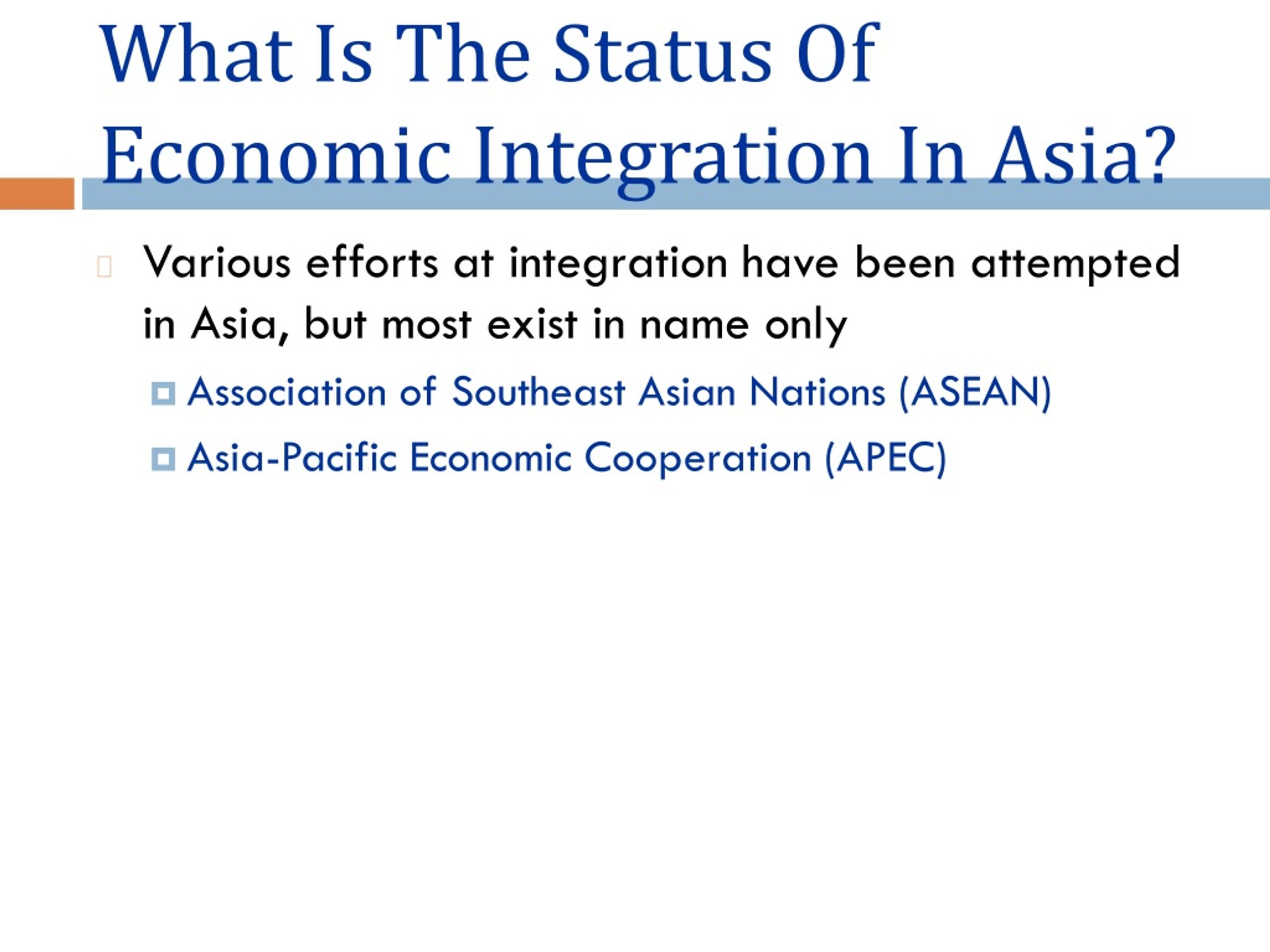 What Is The Status Of Economic Integration In Asia?

Various efforts at integration have been attempted in Asia, but most exist in name only

Association of Southeast Asian Nations (ASEAN)

Asia-Pacific Economic Cooperation (APEC)